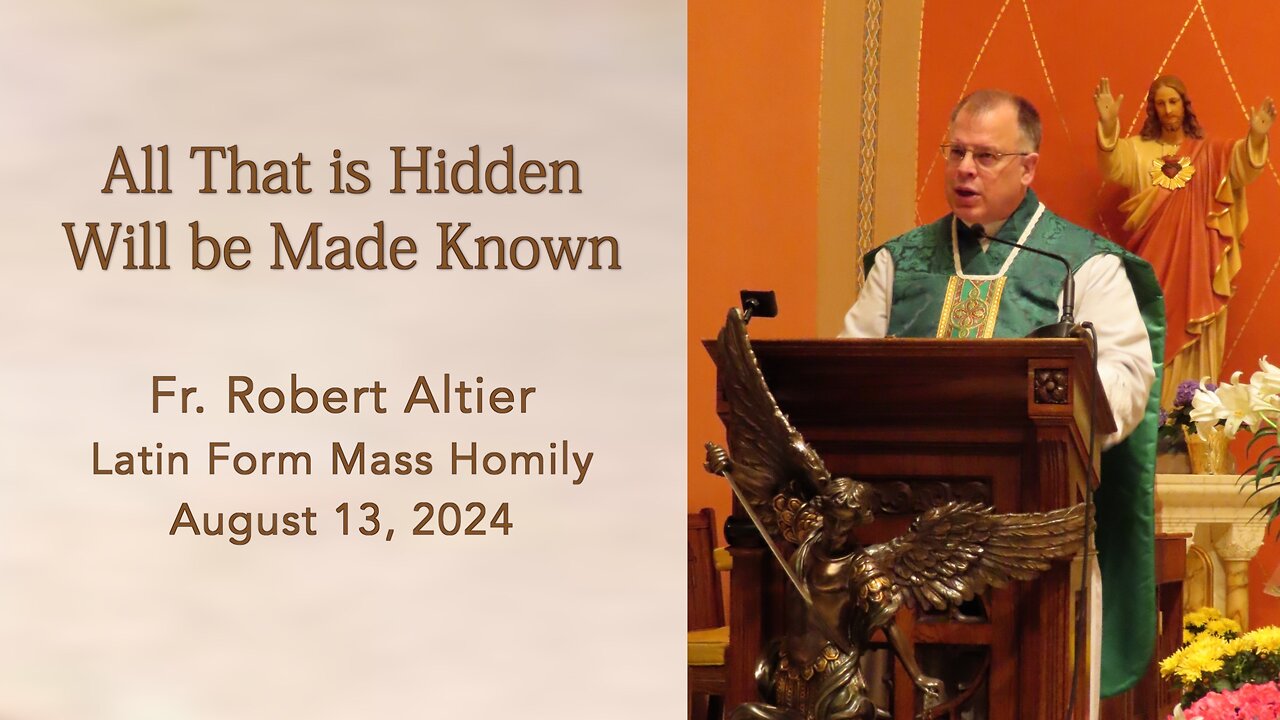 All That is Hidden Will be Made Known

Fr. Robert Altier
Latin Form Mass Homily
August 13, 2024